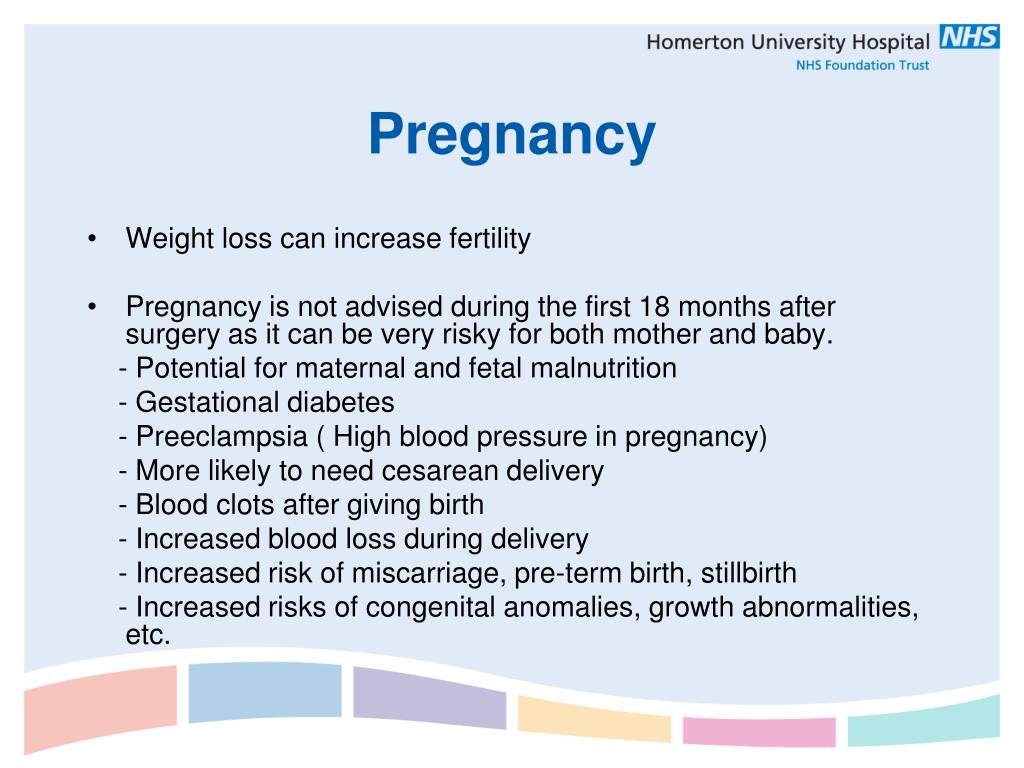 Homerton University Hospital NHS
NHS Foundation Trust

Pregnancy

• Weight loss can increase fertility

• Pregnancy is not advised during the first 18 months after surgery as it can be very risky for both mother and baby.
- Potential for maternal and fetal malnutrition
- Gestational diabetes
- Preeclampsia ( High blood pressure in pregnancy)
- More likely to need cesarean delivery
- Blood clots after giving birth
- Increased blood loss during delivery
- Increased risk of miscarriage, pre-term birth, stillbirth
- Increased risks of congenital anomalies, growth abnormalities, etc.